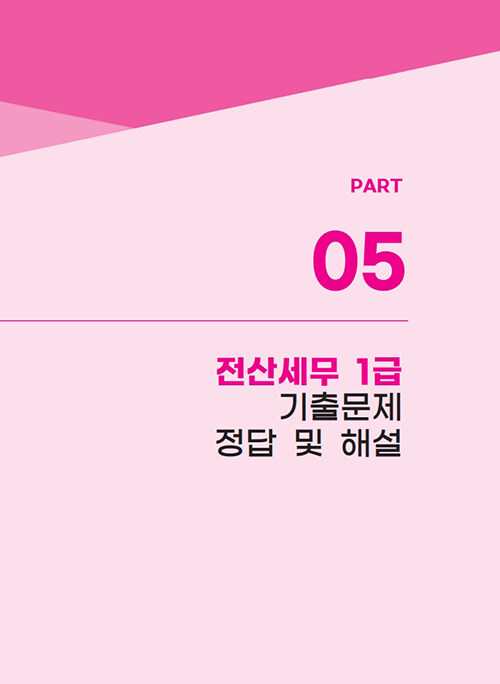 PART

05

전산세무 1급
기출문제
정답 및 해설